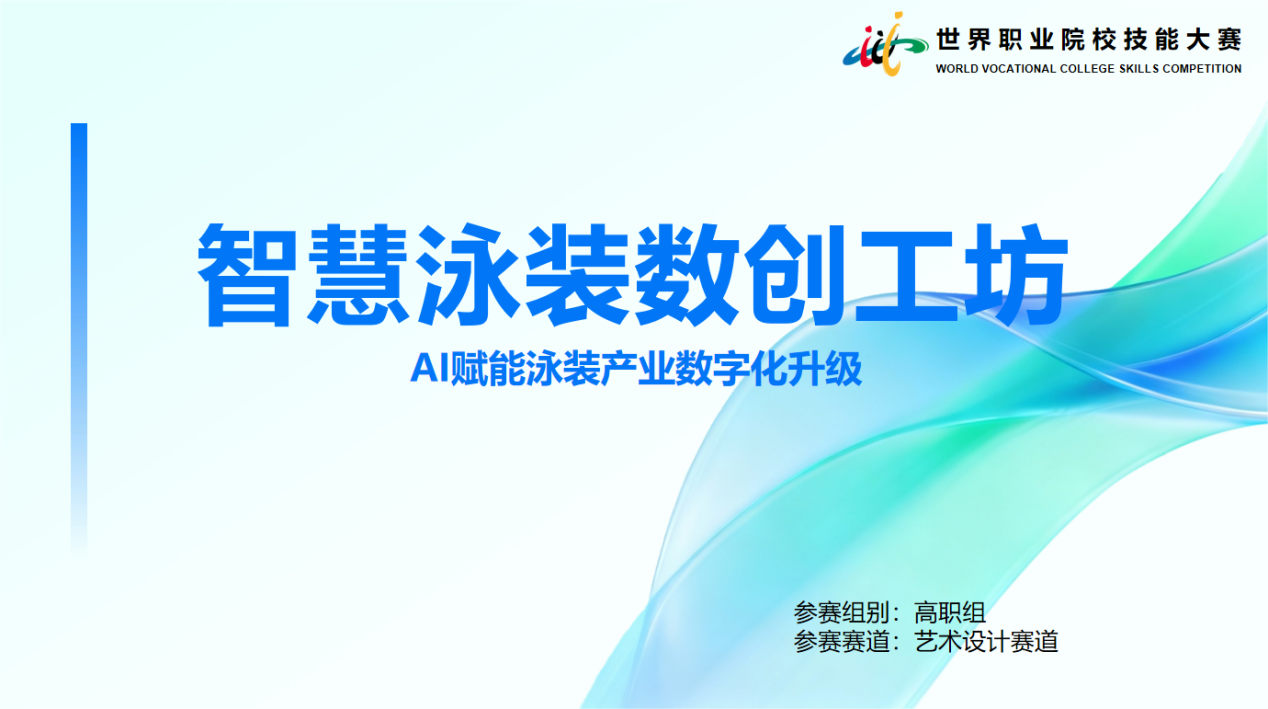 世界职业院校技能大赛
WORLD VOCATIONAL COLLEGE SKILLS COMPETITION

智慧泳装数创工坊

AI赋能泳装产业数字化升级

参赛组别：高职组
参赛赛道：艺术设计赛道